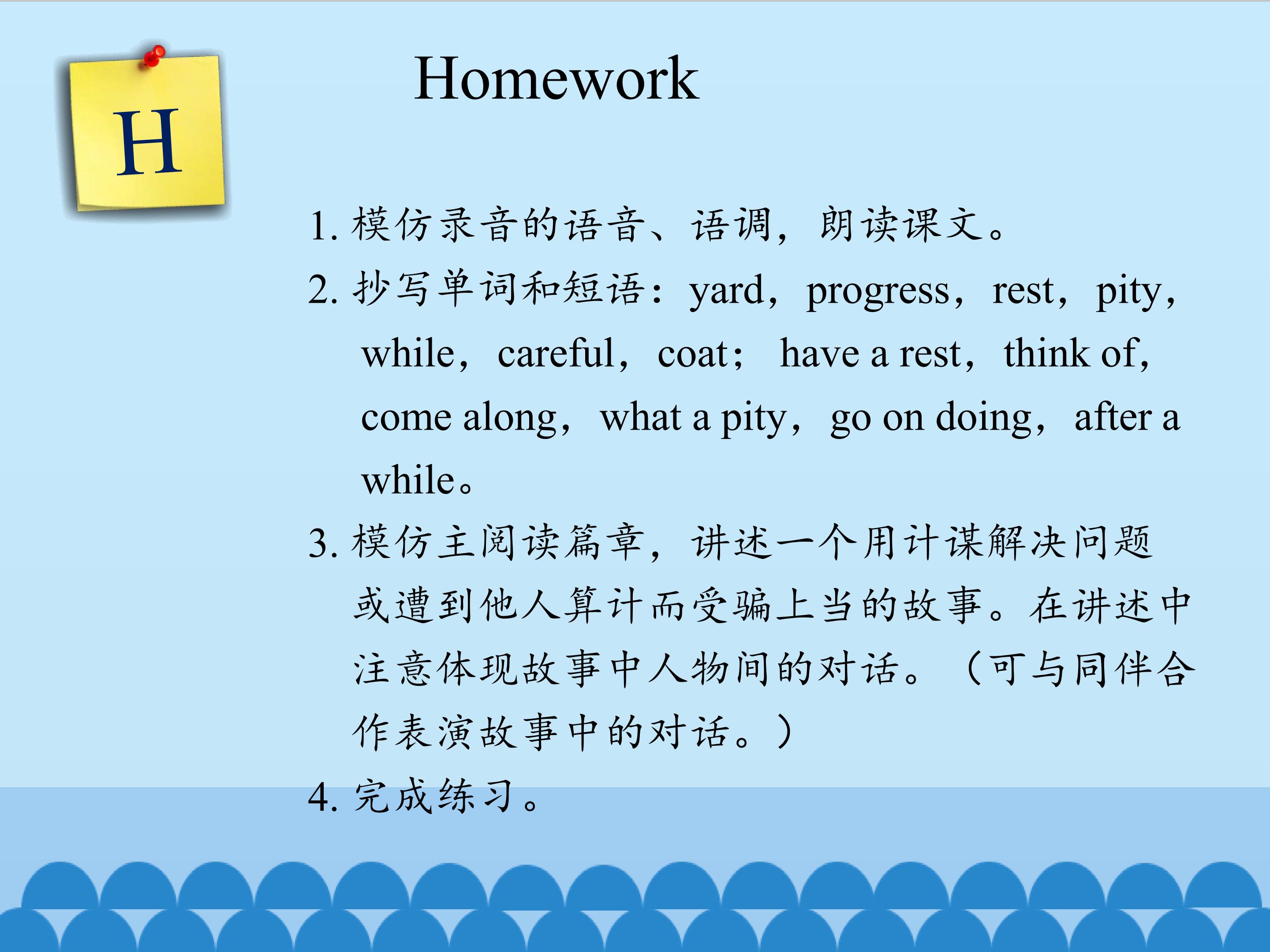 H

Homework

1.模仿录音的语音、语调，朗读课文。

2.抄写单词和短语：yard，progress，rest，pity，while，careful，coat；have a rest，think of，come along，what a pity，go on doing，after a while。

3.模仿主阅读篇章，讲述一个用计谋解决问题或遭到他人算计而受骗上当的故事。在讲述中注意体现故事中人物间的对话。（可与同伴合作表演故事中的对话。）

4.完成练习。